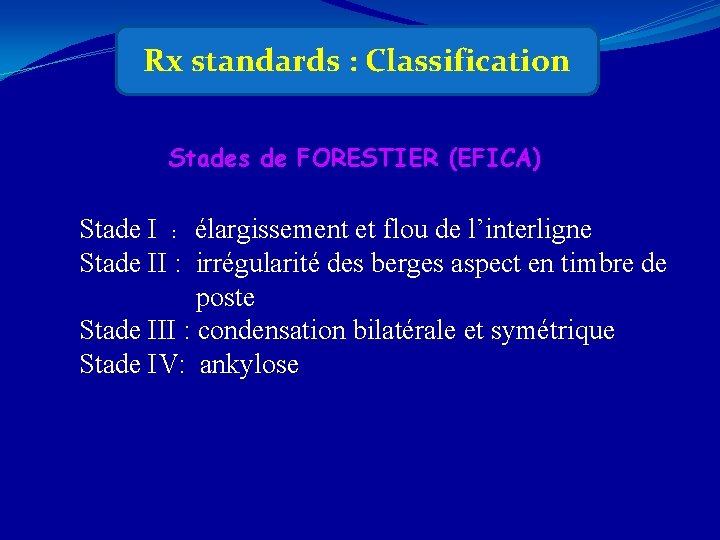 Rx standards : Classification

Stades de FORESTIER (EFICA)

Stade I : élargissement et flou de l’interligne
Stade II : irrégularité des berges aspect en timbre de poste
Stade III : condensation bilatérale et symétrique
Stade IV: ankylose